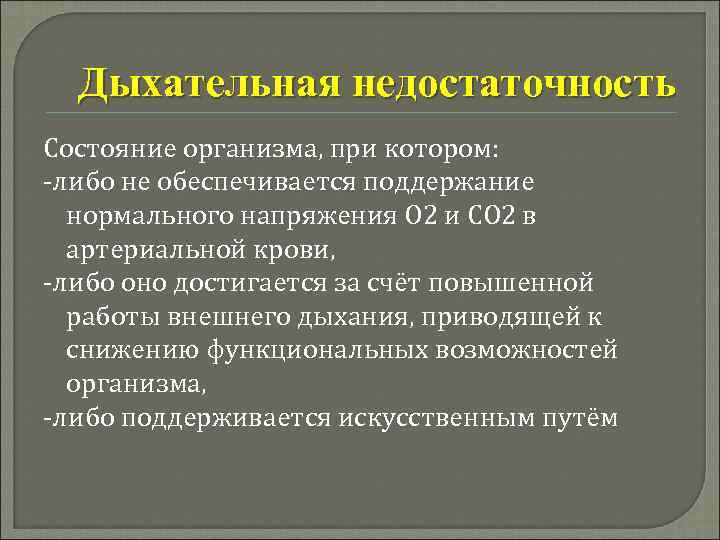 Дыхательная недостаточность

Состояние организма, при котором:
-либо не обеспечивается поддержание нормального напряжения О2 и СО2 в артериальной крови,
-либо оно достигается за счёт повышенной работы внешнего дыхания, приводящей к снижению функциональных возможностей организма,
-либо поддерживается искусственным путём